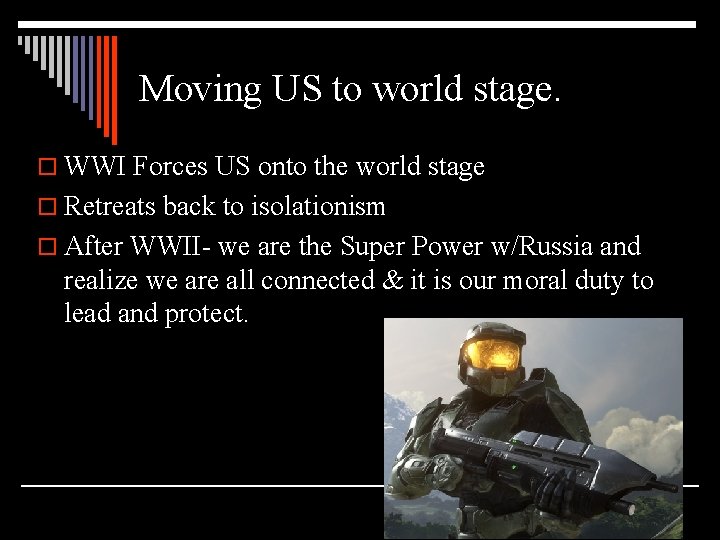 Moving US to world stage.

WWI Forces US onto the world stage

Retreats back to isolationism

After WWII- we are the Super Power w/Russia and realize we are all connected & it is our moral duty to lead and protect.